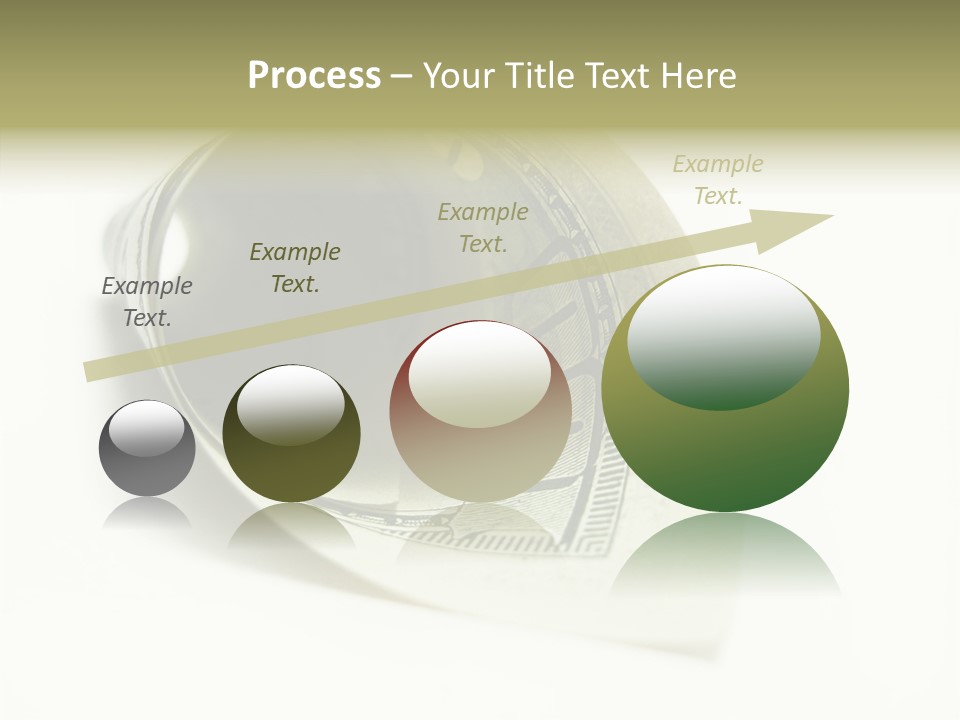 Process – Your Title Text Here

Example Text.

Example Text.

Example Text.

Example Text.